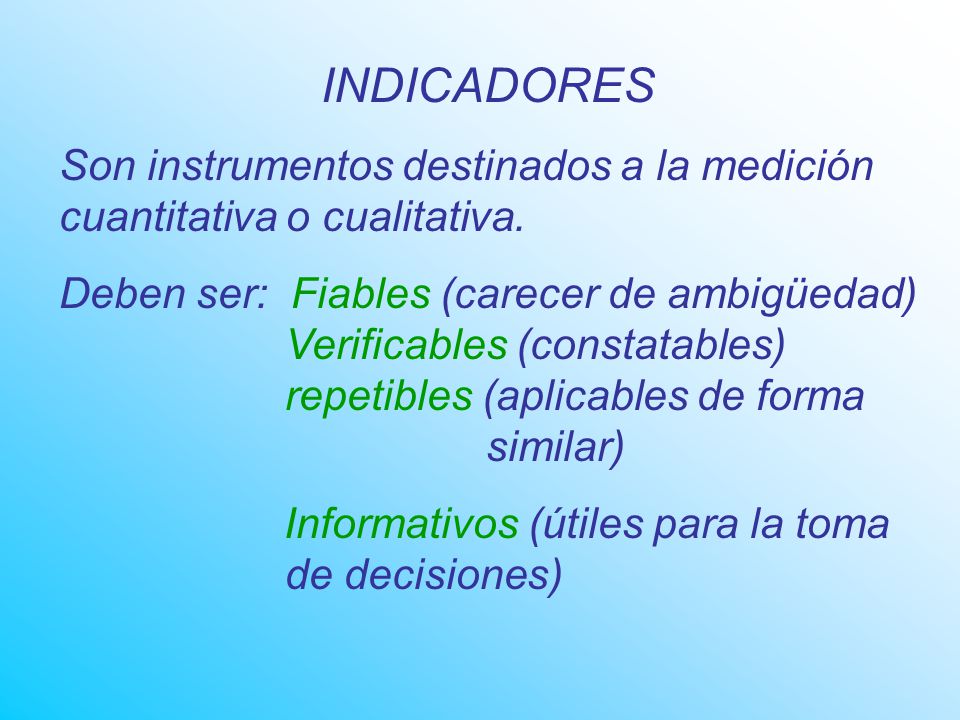 INDICADORES

Son instrumentos destinados a la medición cuantitativa o cualitativa.

Deben ser: Fiables (carecer de ambigüedad)
Verificables (constatables)
repetibles (aplicables de forma similar)

Informativos (útiles para la toma de decisiones)